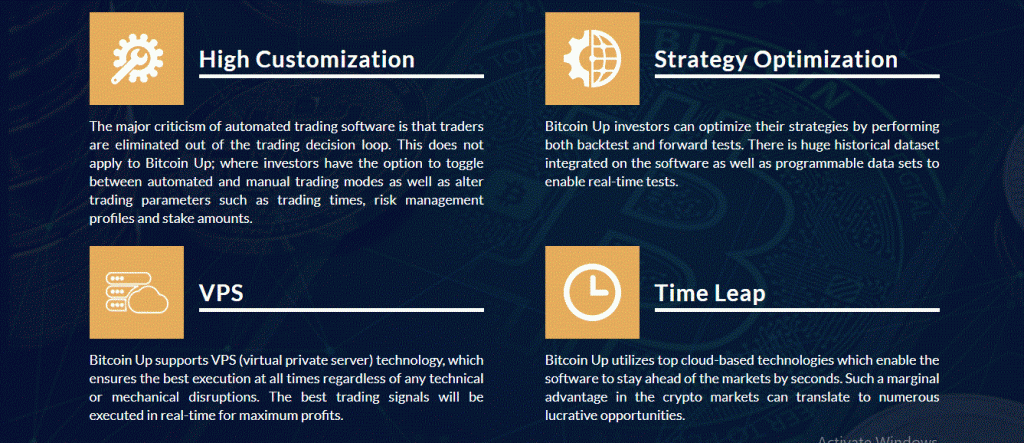 High Customization

The major criticism of automated trading software is that traders are eliminated out of the trading decision loop. This does not apply to Bitcoin Up; where investors have the option to toggle between automated and manual trading modes as well as alter trading parameters such as trading times, risk management profiles and stake amounts.

VPS

Bitcoin Up supports VPS (virtual private server) technology, which ensures the best execution at all times regardless of any technical or mechanical disruptions. The best trading signals will be executed in real-time for maximum profits.

Strategy Optimization

Bitcoin Up investors can optimize their strategies by performing both backtest and forward tests. There is huge historical dataset integrated on the software as well as programmable data sets to enable real-time tests.

Time Leap

Bitcoin Up utilizes top cloud-based technologies which enable the software to stay ahead of the markets by seconds. Such a marginal advantage in the crypto markets can translate to numerous lucrative opportunities.

Activate Windows